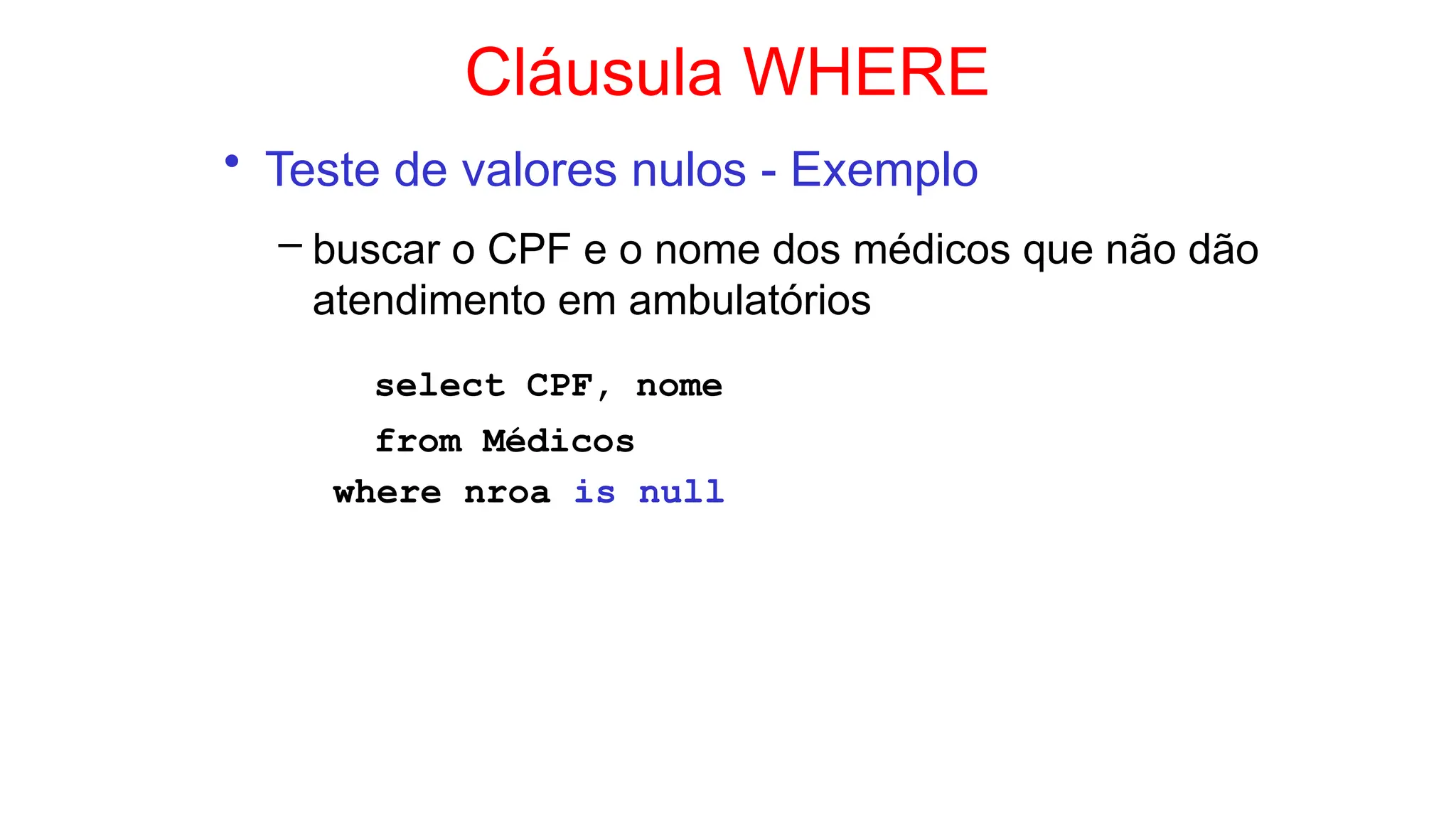 Cláusula WHERE

• Teste de valores nulos - Exemplo

– buscar o CPF e o nome dos médicos que não dão atendimento em ambulatórios

select CPF, nome
from Médicos
where nroa is null